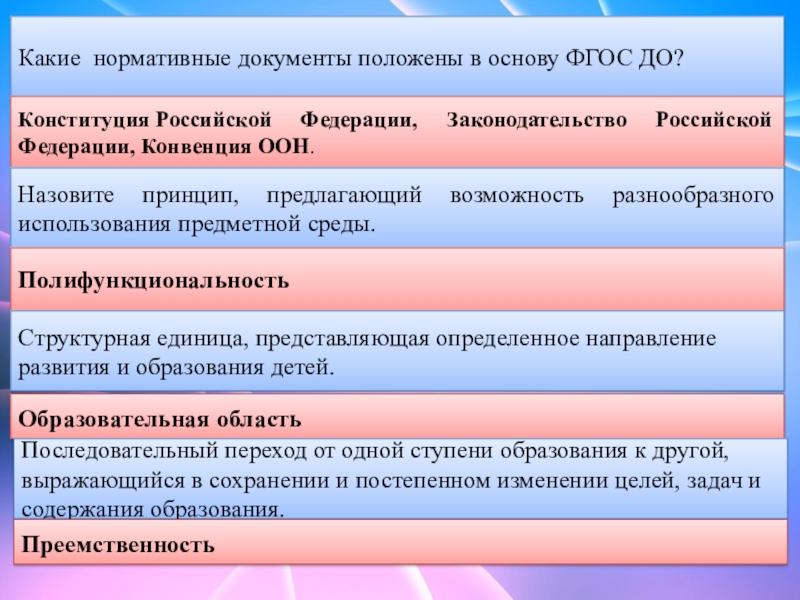 Какие нормативные документы положены в основу ФГОС ДО?

Конституция Российской Федерации, Законодательство Российской Федерации, Конвенция ООН.

Назовите принцип, предлагающий возможность разнообразного использования предметной среды.

Полифункциональность

Структурная единица, представляющая определенное направление развития и образования детей.

Образовательная область

Последовательный переход от одной ступени образования к другой, выражающийся в сохранении и постепенном изменении целей, задач и содержания образования.

Преемственность